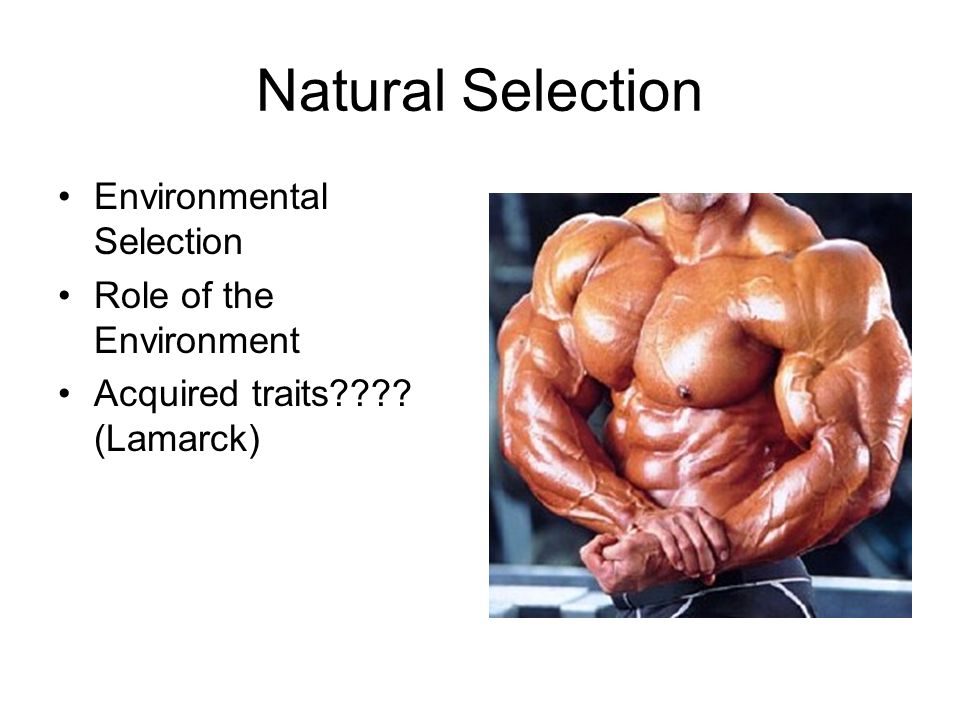 Natural Selection

• Environmental Selection
• Role of the Environment
• Acquired traits???? (Lamarck)